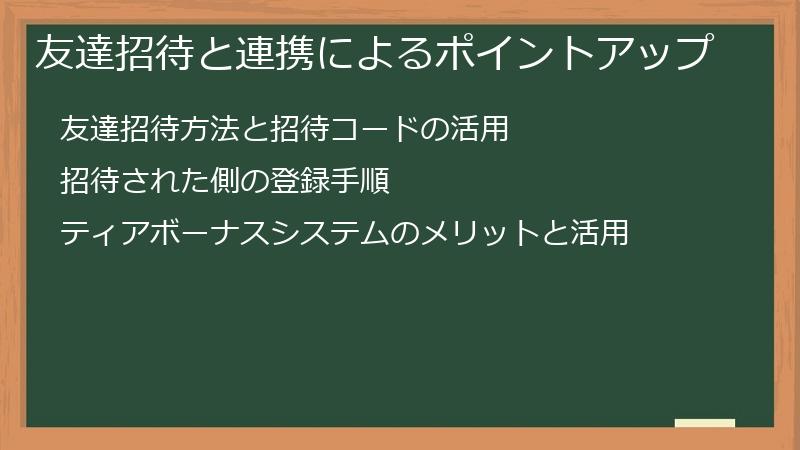 友達招待と連携によるポイントアップ

友達招待方法と招待コードの活用

招待された側の登録手順

ティアボーナスシステムのメリットと活用